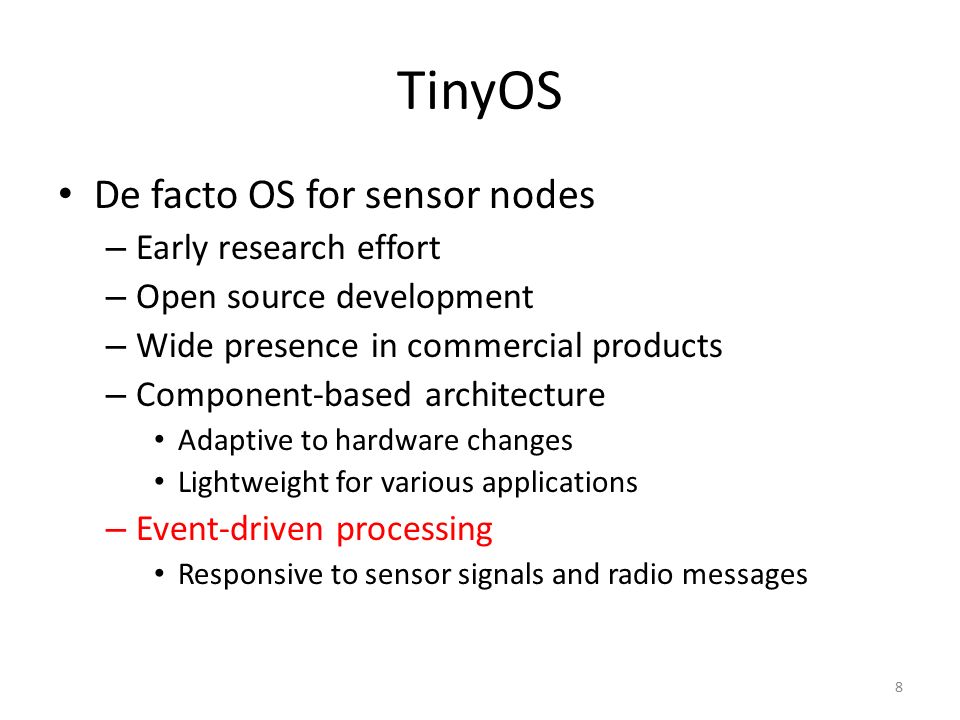 TinyOS

• De facto OS for sensor nodes
  – Early research effort
  – Open source development
  – Wide presence in commercial products
  – Component-based architecture
    • Adaptive to hardware changes
    • Lightweight for various applications
  – Event-driven processing
    • Responsive to sensor signals and radio messages

8